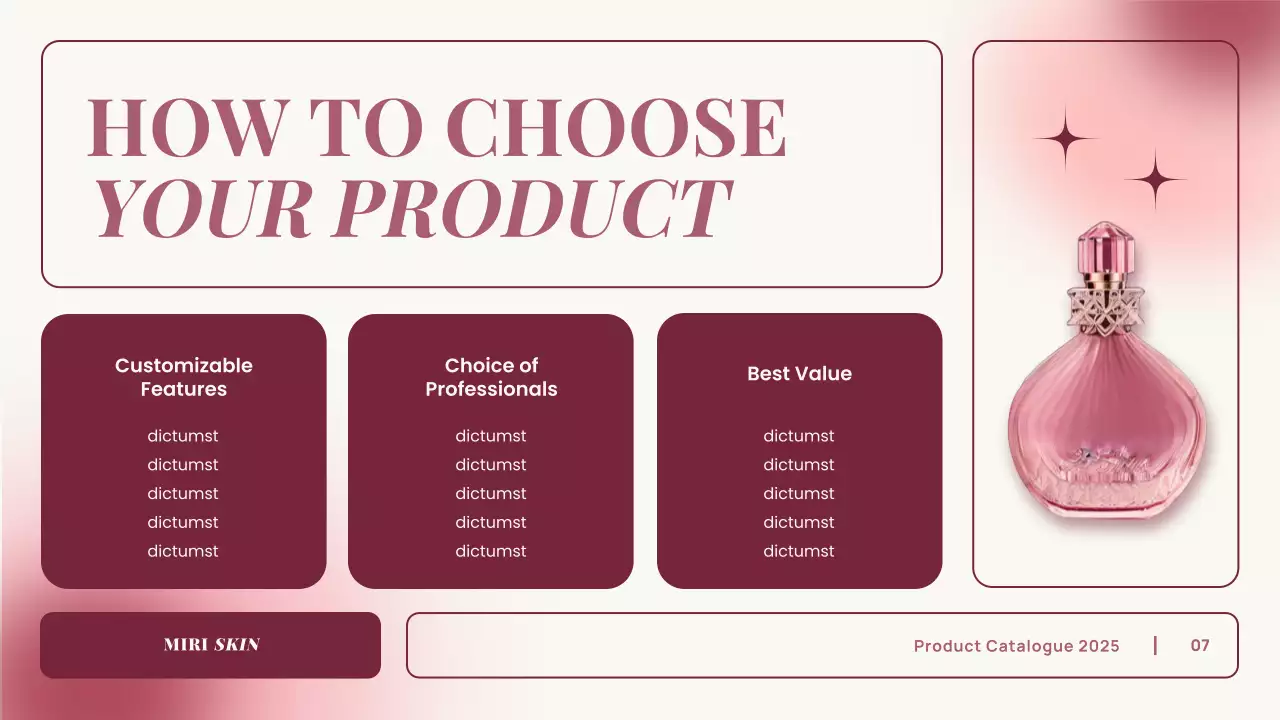 HOW TO CHOOSE
YOUR PRODUCT

Customizable Features

dictumst
dictumst
dictumst
dictumst
dictumst

Choice of Professionals

dictumst
dictumst
dictumst
dictumst
dictumst

Best Value

dictumst
dictumst
dictumst
dictumst
dictumst

MIRI SKIN

Product Catalogue 2025 | 07